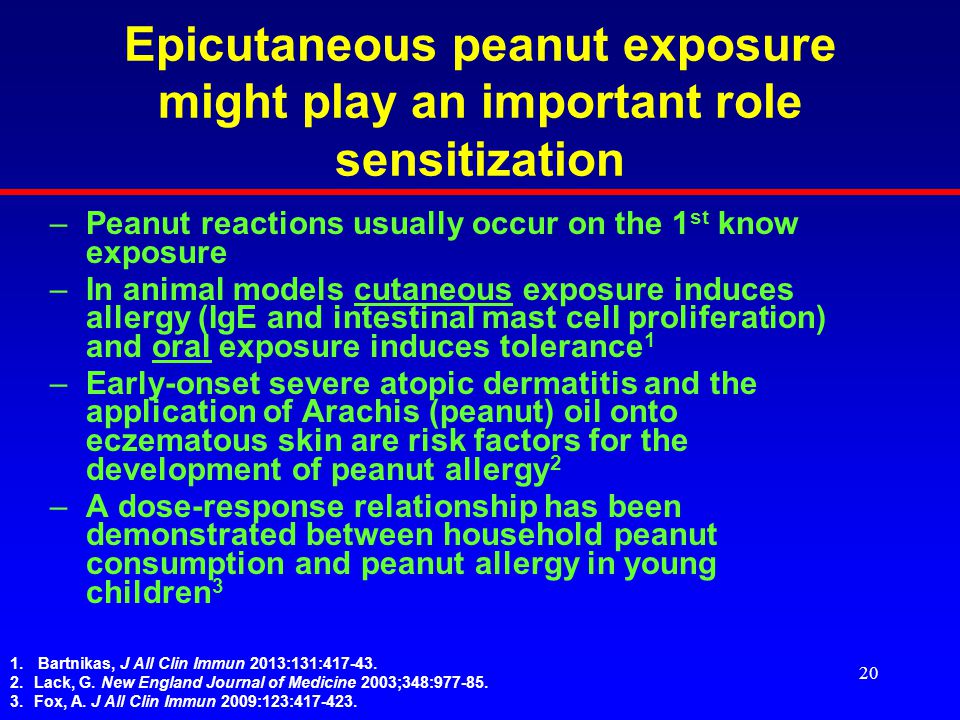 Epicutaneous peanut exposure might play an important role sensitization

– Peanut reactions usually occur on the 1$^{st}$ know exposure
– In animal models cutaneous exposure induces allergy (IgE and intestinal mast cell proliferation) and oral exposure induces tolerance$^1$
– Early-onset severe atopic dermatitis and the application of Arachis (peanut) oil onto eczematous skin are risk factors for the development of peanut allergy$^2$
– A dose-response relationship has been demonstrated between household peanut consumption and peanut allergy in young children$^3$

1. Bartnikas, J All Clin Immun 2013:131:417-43.
2. Lack, G. New England Journal of Medicine 2003;348:977-85.
3. Fox, A. J All Clin Immun 2009:123:417-423.

20